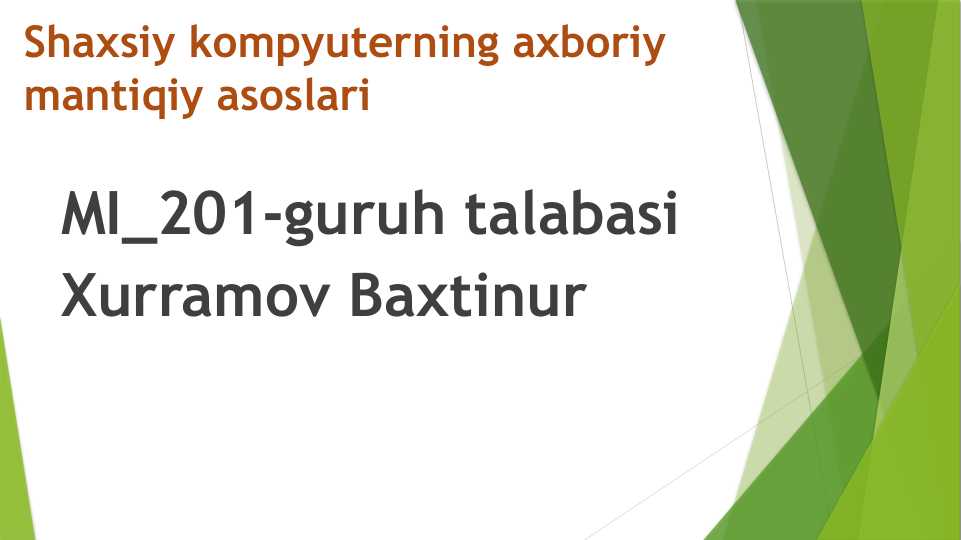 Shaxsiy kompyuterning axboriy mantiqiy asoslari

MI_201-guruh talabasi Xurramov Baxtinur